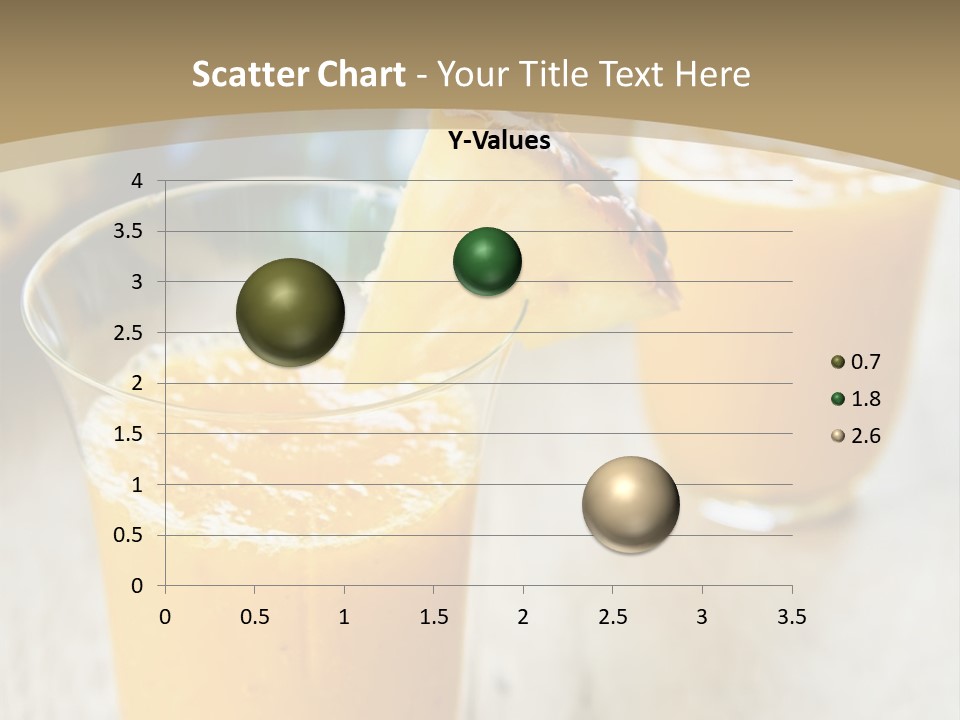 Scatter Chart - Your Title Text Here

Y-Values

4
3.5
3
2.5
2
1.5
1
0.5
0

0 0.5 1 1.5 2 2.5 3 3.5

0.7
1.8
2.6